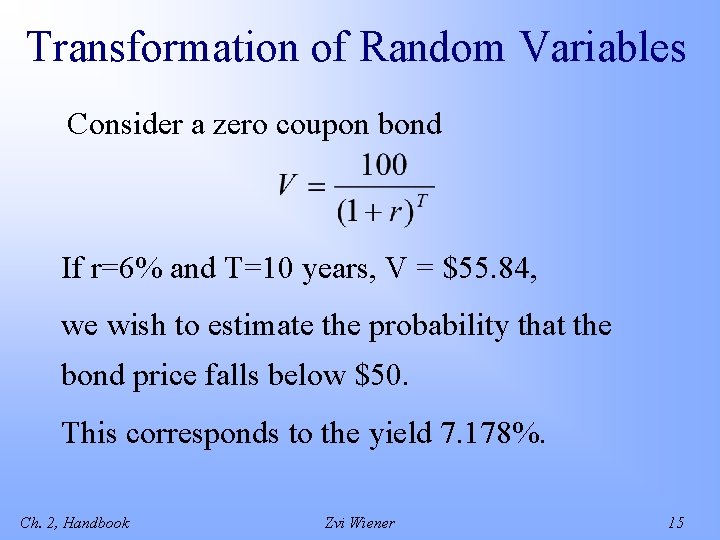 Transformation of Random Variables

Consider a zero coupon bond

$V = \frac{100}{(1+r)^T}$

If r=6% and T=10 years, V = \$55.84,

we wish to estimate the probability that the bond price falls below \$50.

This corresponds to the yield 7.178%.

Ch. 2, Handbook

Zvi Wiener

15